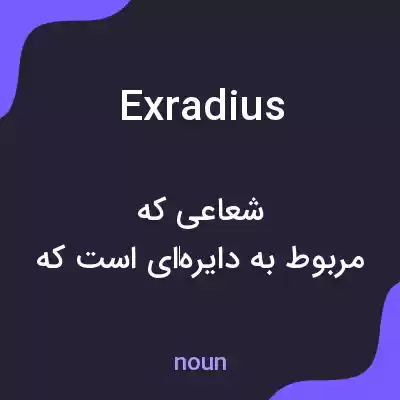 Exradius

شعاعی که
مربوط به دایره‌ای است که

noun